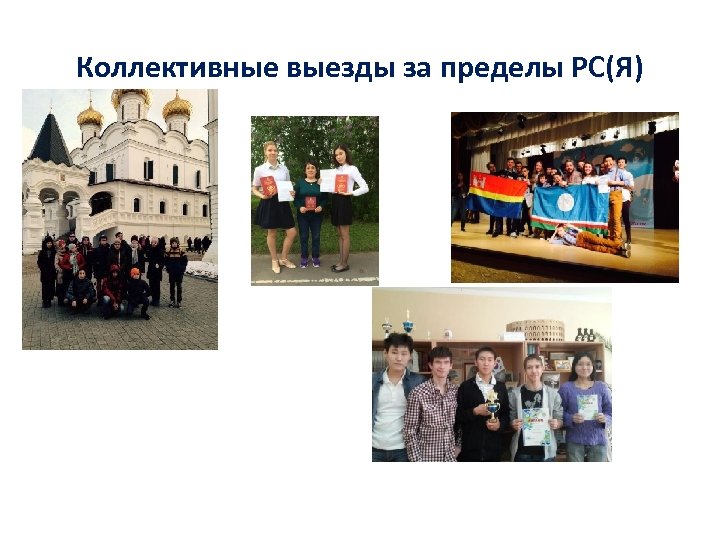 Коллективные выезды за пределы РС(Я)